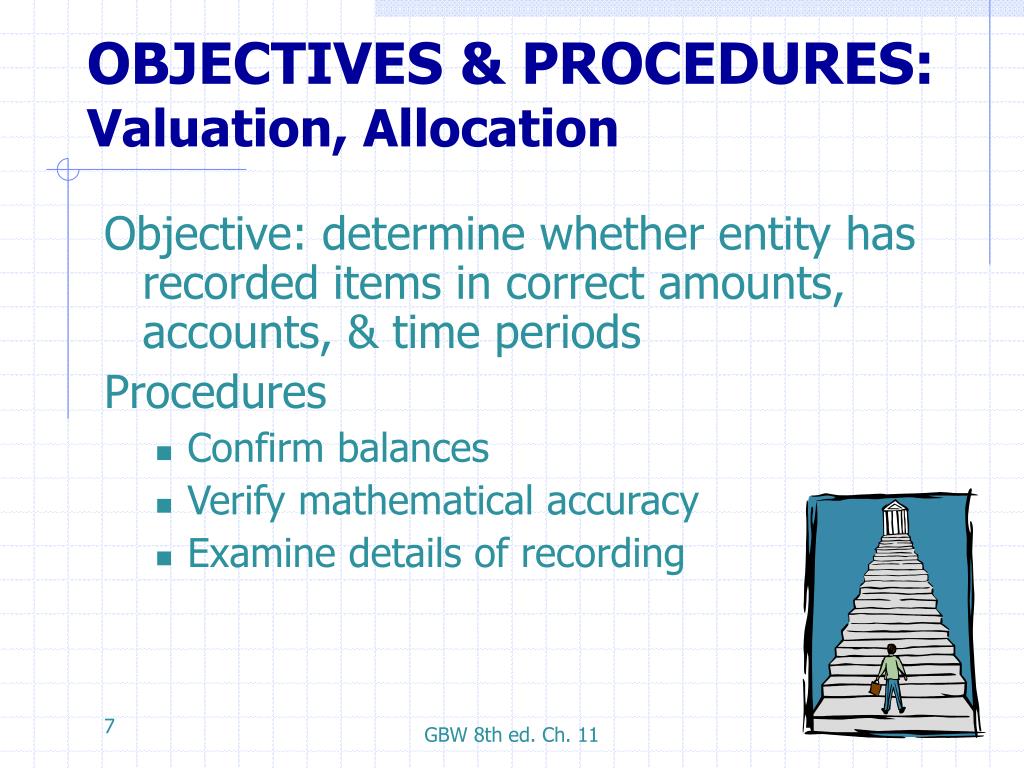 OBJECTIVES & PROCEDURES:
Valuation, Allocation

Objective: determine whether entity has recorded items in correct amounts, accounts, & time periods

Procedures

- Confirm balances
- Verify mathematical accuracy
- Examine details of recording

7

GBW 8th ed. Ch. 11